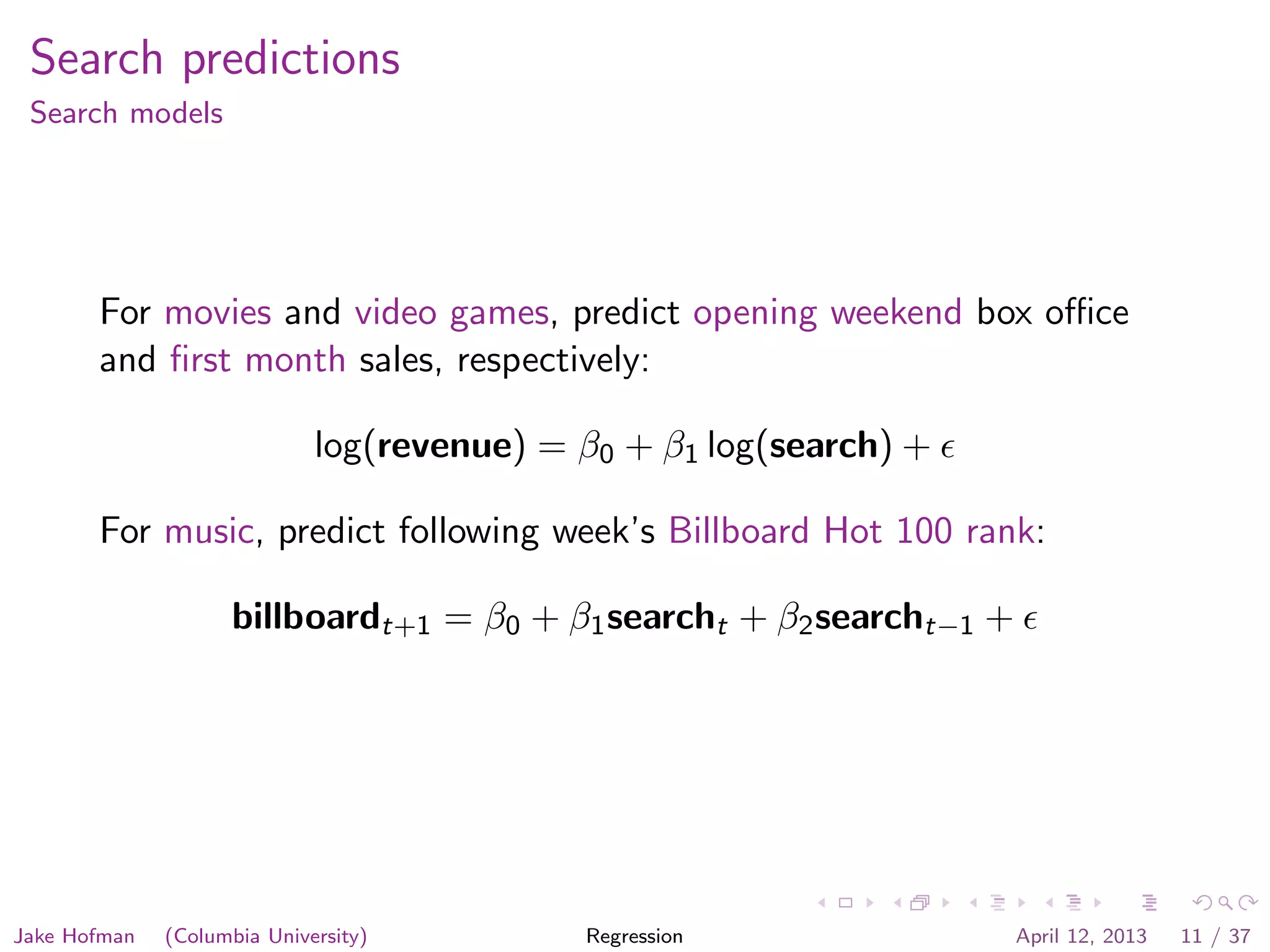 Search predictions
Search models

For movies and video games, predict opening weekend box office and first month sales, respectively:

$\log(\mathbf{revenue}) = \beta_0 + \beta_1 \log(\mathbf{search}) + \epsilon$

For music, predict following week's Billboard Hot 100 rank:

$\mathbf{billboard}_{t+1} = \beta_0 + \beta_1 \mathbf{search}_t + \beta_2 \mathbf{search}_{t-1} + \epsilon$

Jake Hofman (Columbia University) Regression April 12, 2013 11 / 37